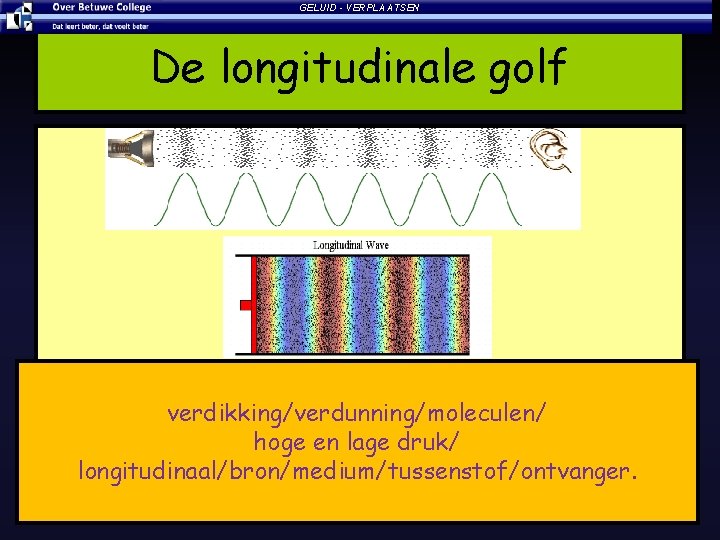 Over Betuwe College
Dat leert beter, dat voelt beter

GELUID - VERPLAATSEN

De longitudinale golf

Longitudinal Wave

verdikking/verdunning/moleculen/
hoge en lage druk/
longitudinaal/bron/medium/tussenstof/ontvanger.